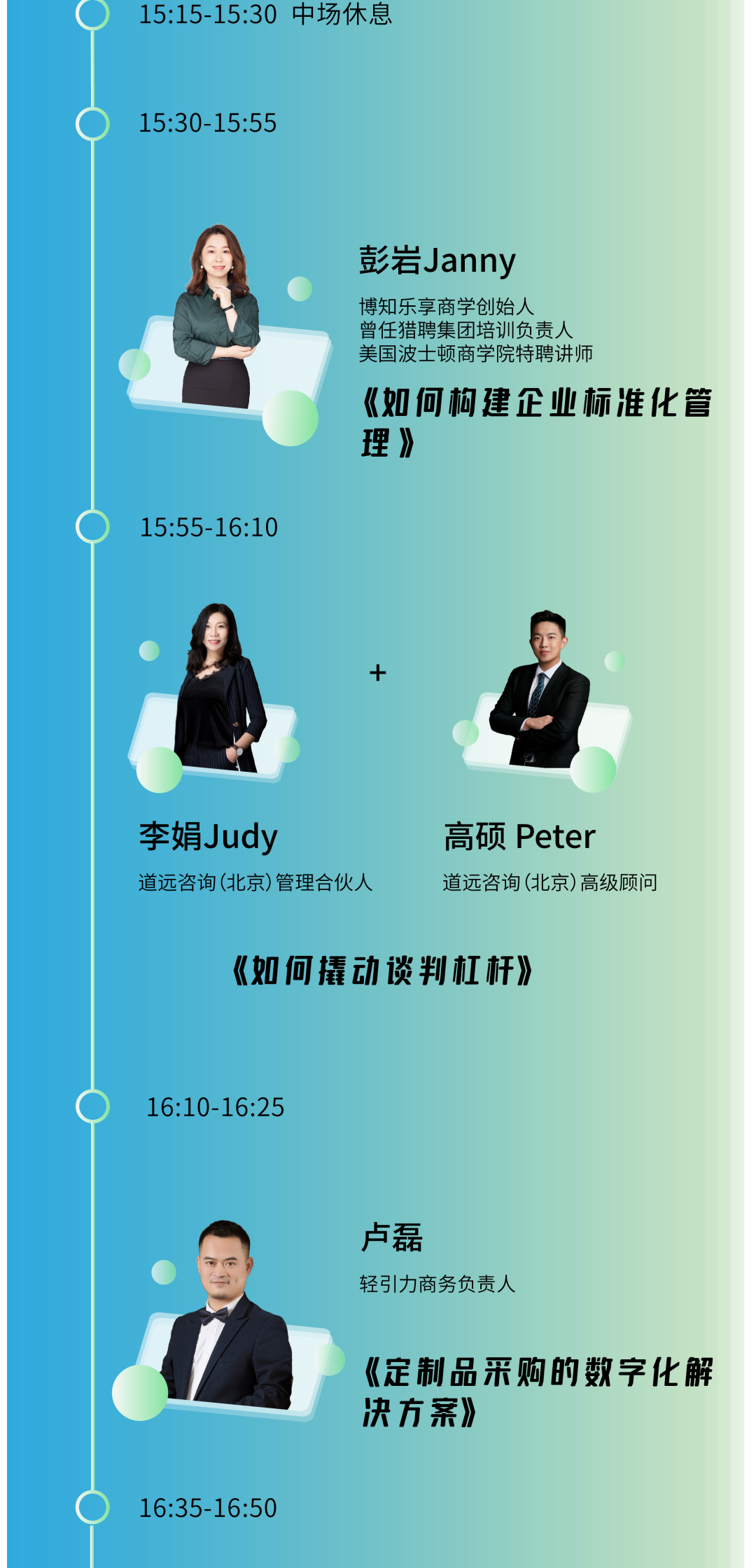 15:15-15:30 中场休息

15:30-15:55

彭岩Janny

博知乐享商学创始人
曾任猎聘集团培训负责人
美国波士顿商学院特聘讲师

《如何构建企业标准化管理》

15:55-16:10

+

李娟Judy

道远咨询(北京)管理合伙人

高硕 Peter

道远咨询(北京)高级顾问

《如何撬动谈判杠杆》

16:10-16:25

卢磊

轻引力商务负责人

《定制品采购的数字化解决方案》

16:35-16:50